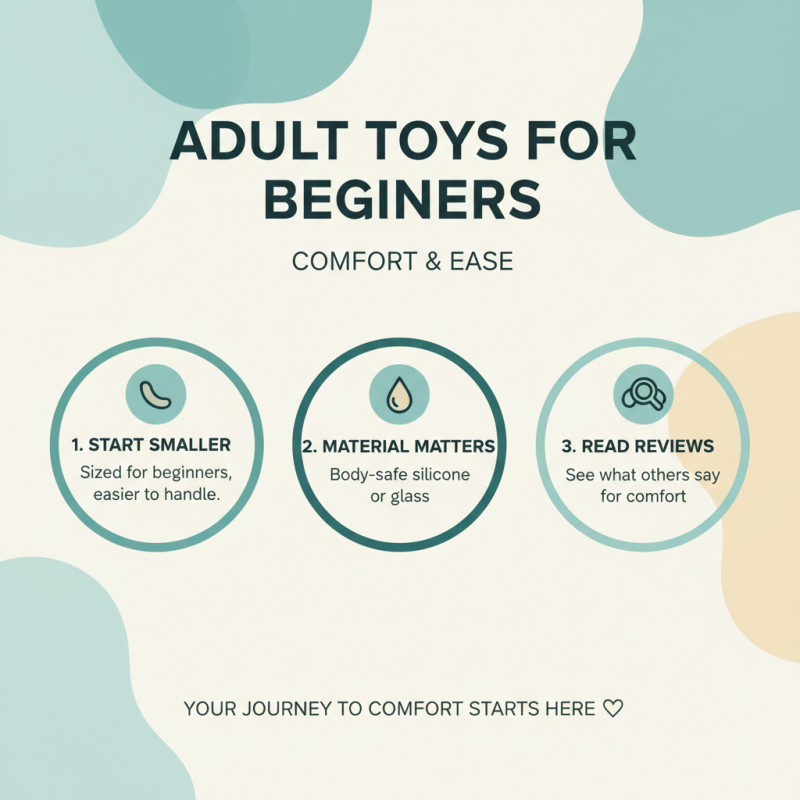 ADULT TOYS FOR BEGINERS

COMFORT & EASE

1. START SMALLER
Sized for beginners, easier to handle.

2. MATERIAL MATTERS
Body-safe silicone or glass

3. READ REVIEWS
See what others say for comfort

YOUR JOURNEY TO COMFORT STARTS HERE ♡